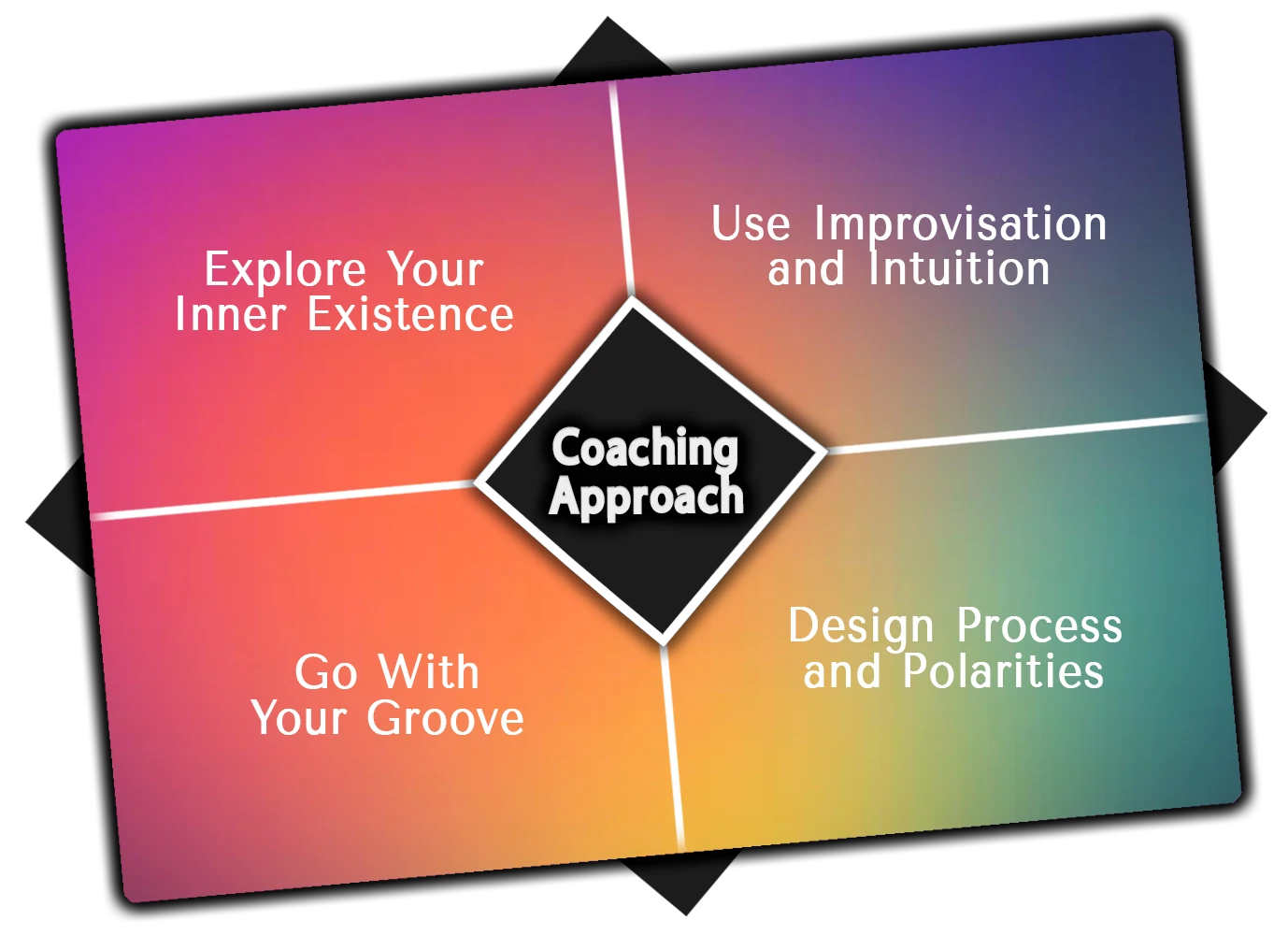 Explore Your Inner Existence

Use Improvisation and Intuition

Coaching Approach

Go With Your Groove

Design Process and Polarities